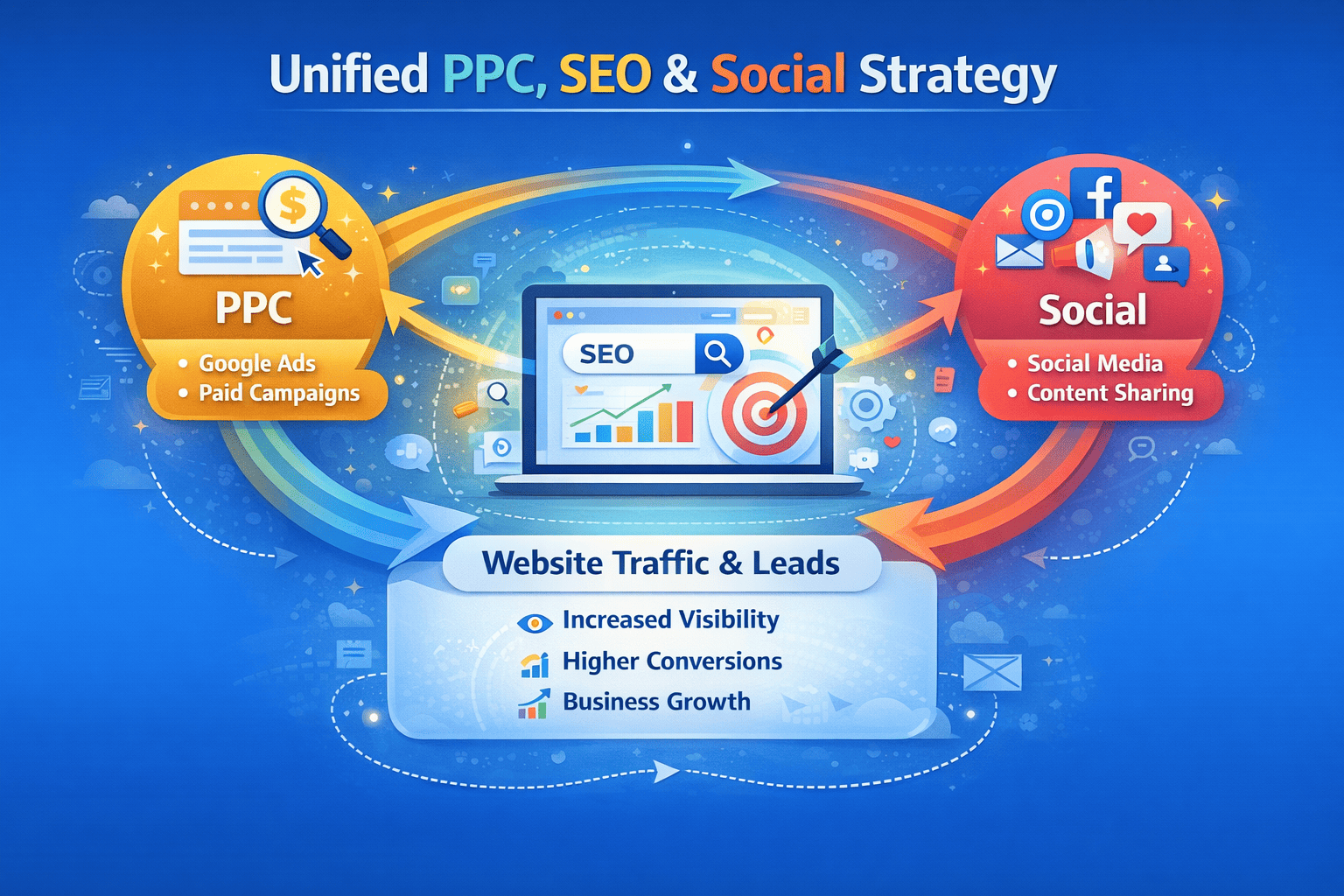 Unified PPC, SEO & Social Strategy

PPC
• Google Ads
• Paid Campaigns

SEO

Social
• Social Media
• Content Sharing

Website Traffic & Leads
Increased Visibility
Higher Conversions
Business Growth